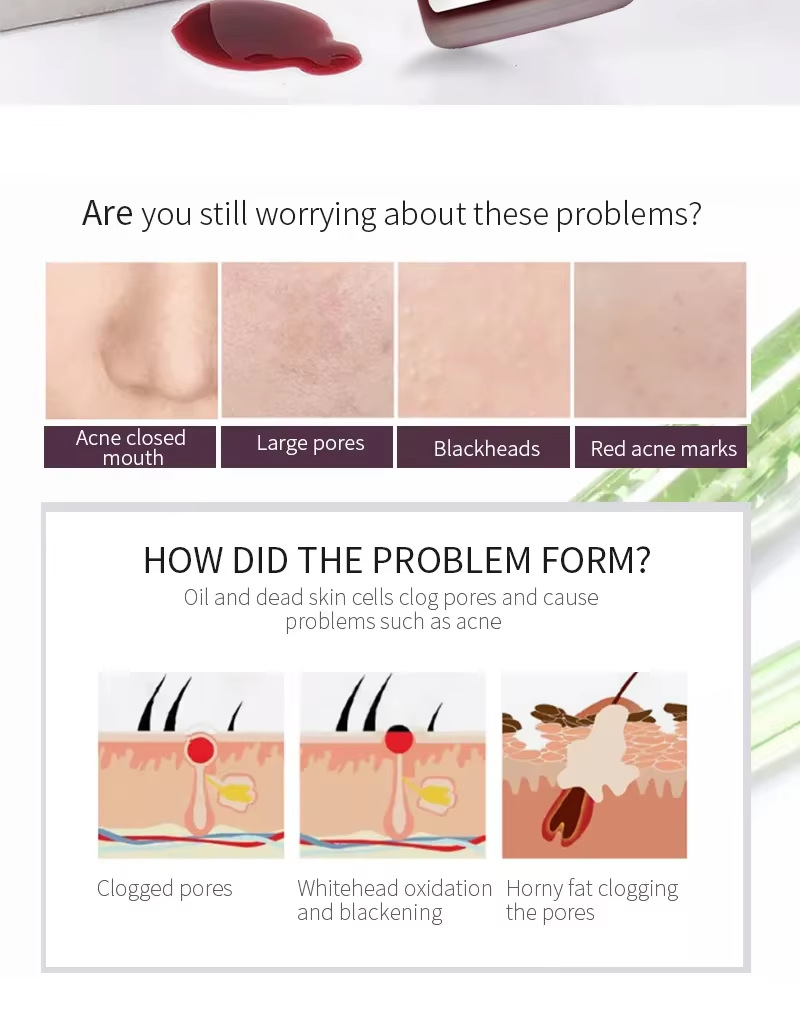 Are you still worrying about these problems?

Acne closed mouth

Large pores

Blackheads

Red acne marks

HOW DID THE PROBLEM FORM?

Oil and dead skin cells clog pores and cause problems such as acne

Clogged pores

Whitehead oxidation and blackening

Horny fat clogging the pores